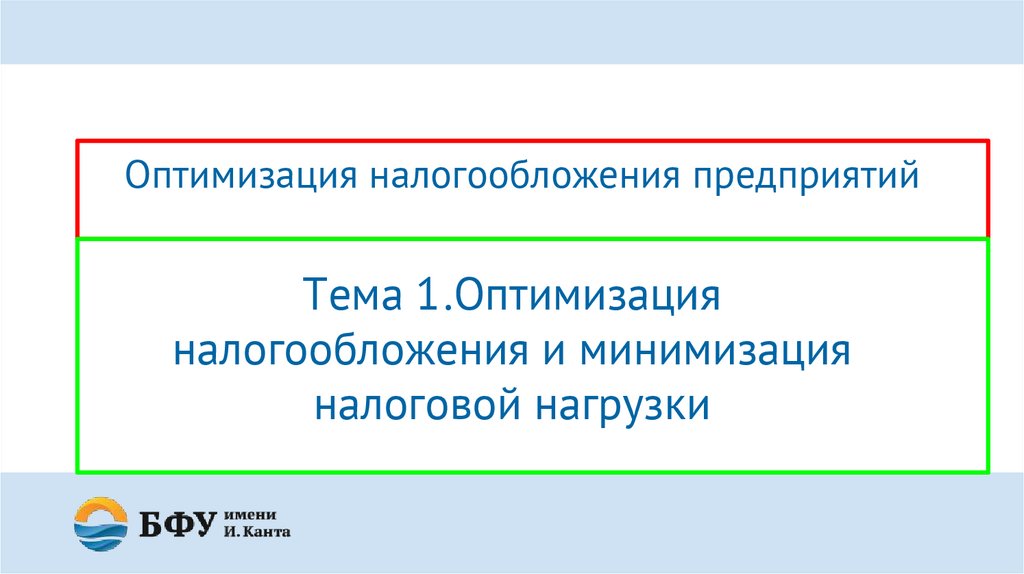 Оптимизация налогообложения предприятий

Тема 1.Оптимизация налогообложения и минимизация налоговой нагрузки

БФУ имени И. Канта